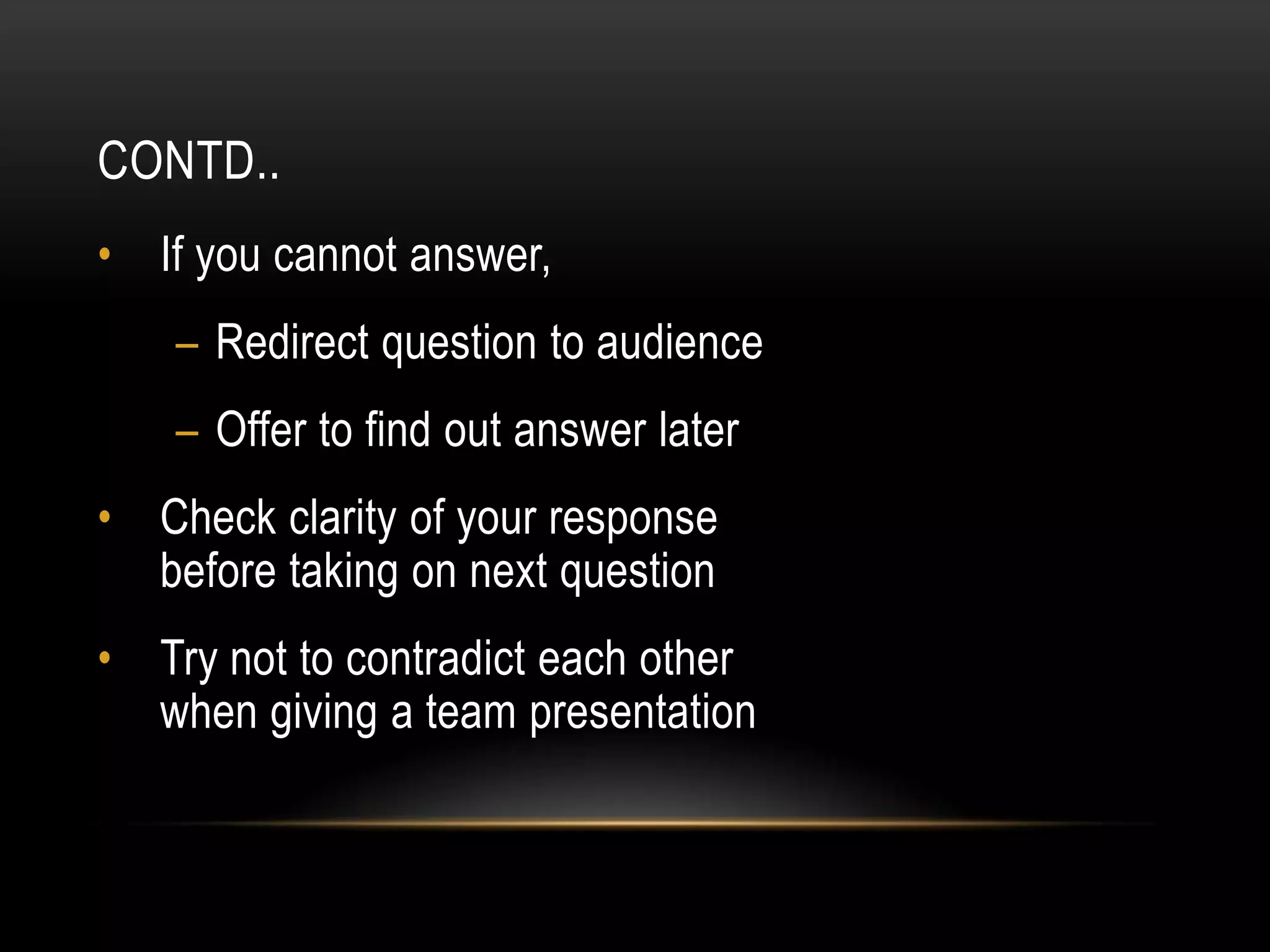 CONTD..

• If you cannot answer,

– Redirect question to audience

– Offer to find out answer later

• Check clarity of your response before taking on next question

• Try not to contradict each other when giving a team presentation